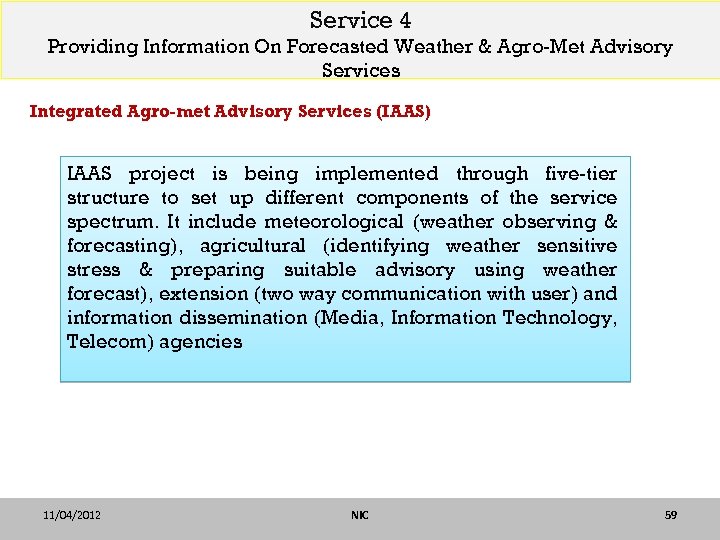 Service 4
Providing Information On Forecasted Weather & Agro-Met Advisory Services

Integrated Agro-met Advisory Services (IAAS)

IAAS project is being implemented through five-tier structure to set up different components of the service spectrum. It include meteorological (weather observing & forecasting), agricultural (identifying weather sensitive stress & preparing suitable advisory using weather forecast), extension (two way communication with user) and information dissemination (Media, Information Technology, Telecom) agencies

11/04/2012
NIC
59